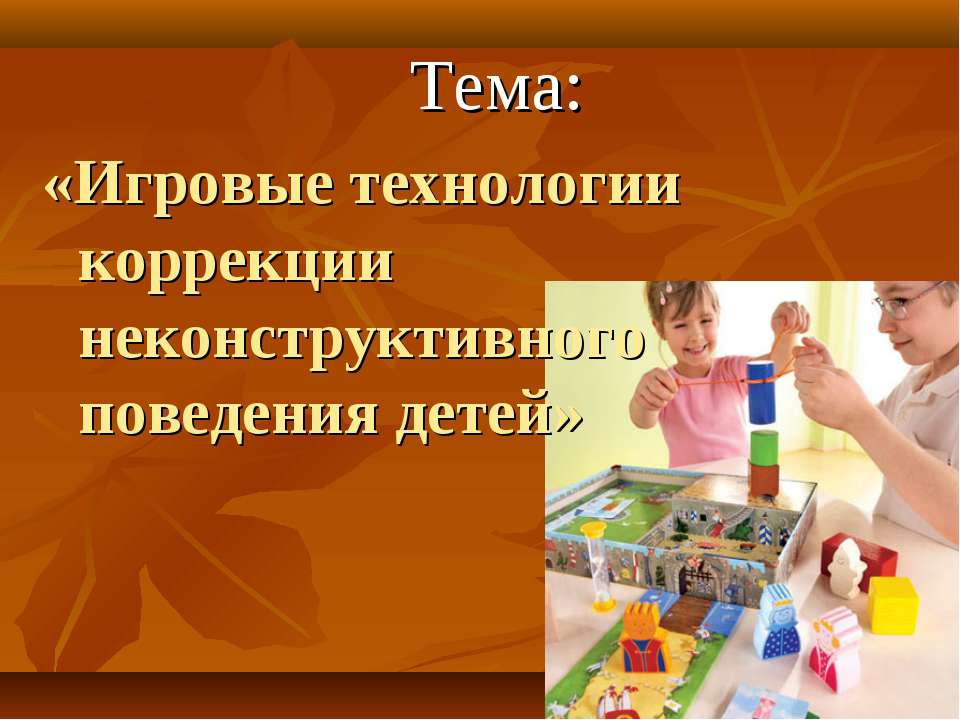 Тема:

«Игровые технологии коррекции неконструктивного поведения детей»